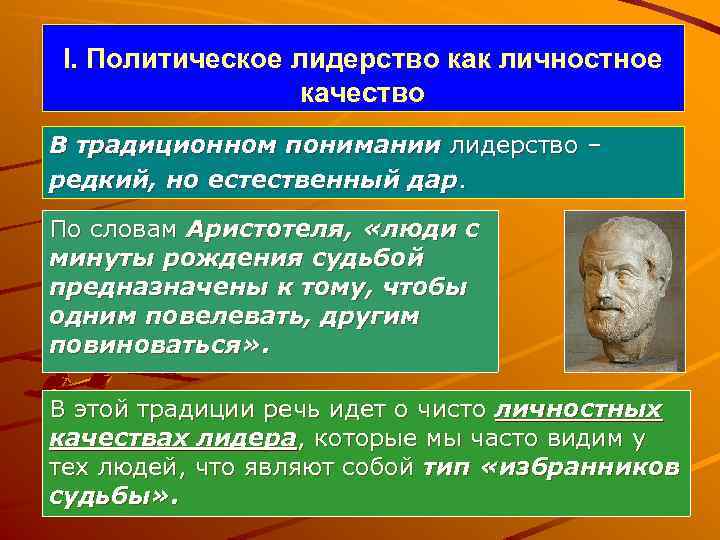 I. Политическое лидерство как личностное качество

В традиционном понимании лидерство – редкий, но естественный дар.

По словам Аристотеля, «люди с минуты рождения судьбой предназначены к тому, чтобы одним повелевать, другим повиноваться».

В этой традиции речь идет о чисто личностных качествах лидера, которые мы часто видим у тех людей, что являют собой тип «избранников судьбы».